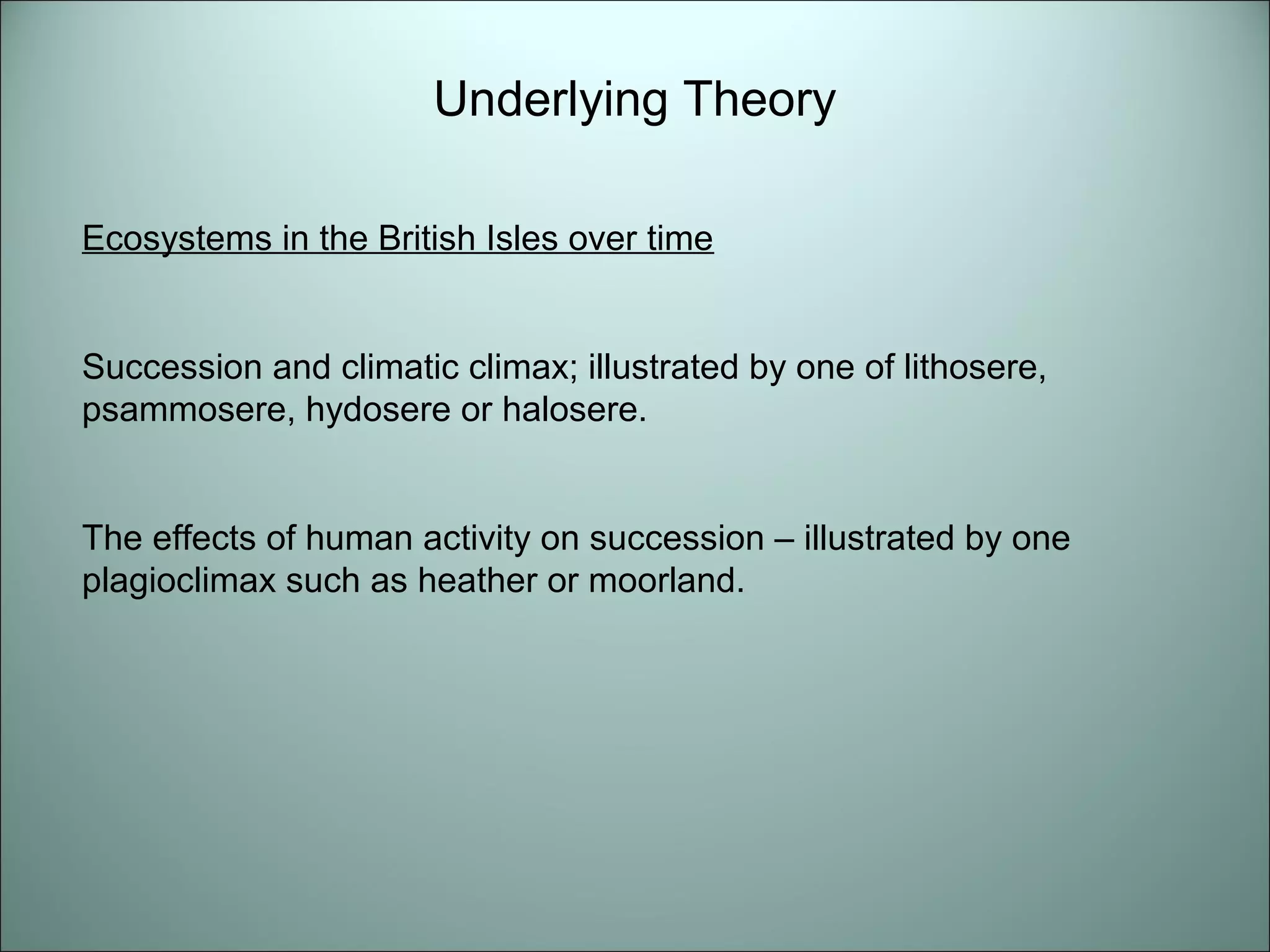 Underlying Theory

Ecosystems in the British Isles over time

Succession and climatic climax; illustrated by one of lithosere, psammosere, hydosere or halosere.

The effects of human activity on succession – illustrated by one plagioclimax such as heather or moorland.